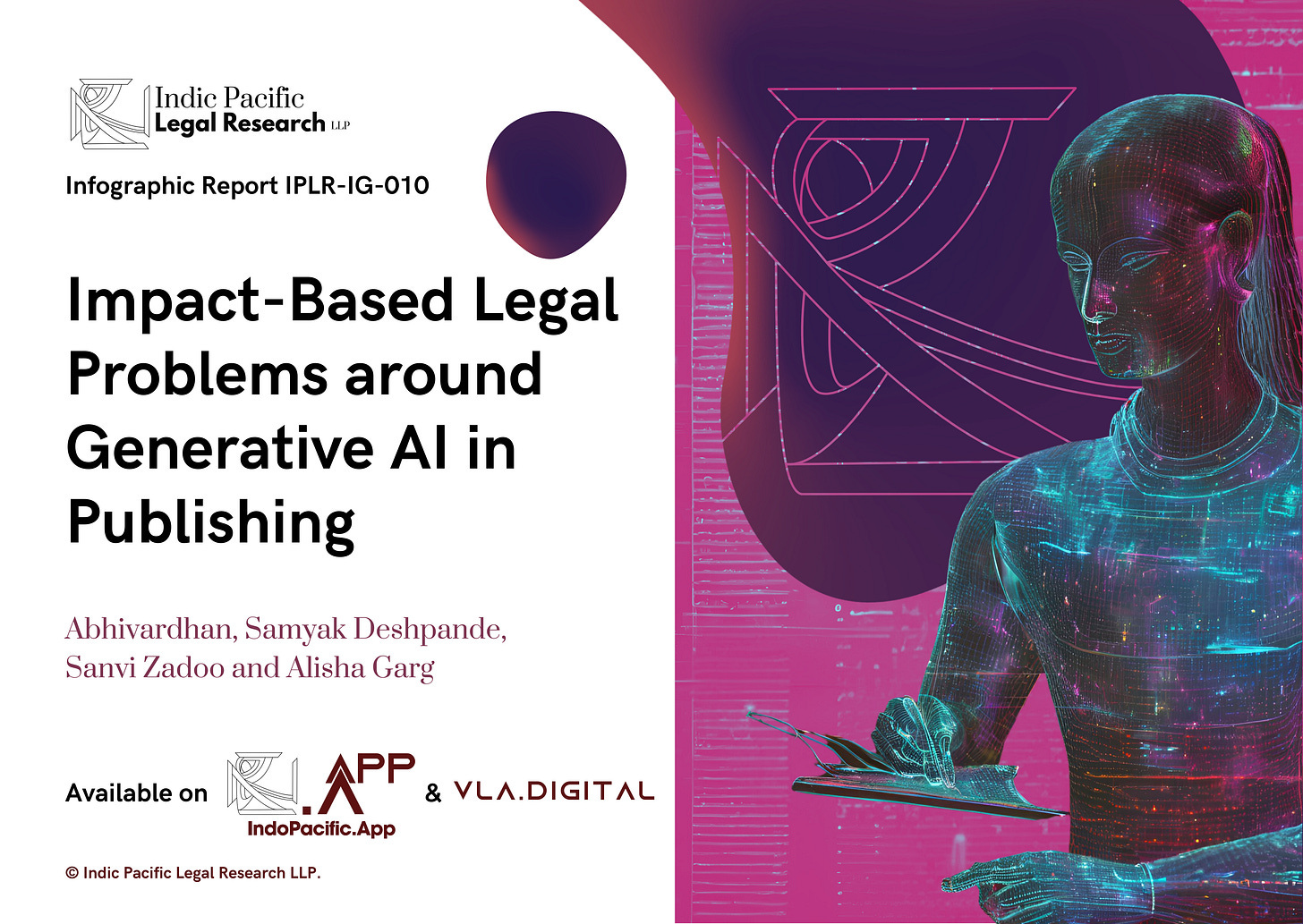 Indic Pacific
Legal Research LLP

Infographic Report IPLR-IG-010

Impact-Based Legal Problems around Generative AI in Publishing

Abhivardhan, Samyak Deshpande, Sanvi Zadoo and Alisha Garg

Available on .APP IndoPacific.App & VLA.DIGITAL

© Indic Pacific Legal Research LLP.